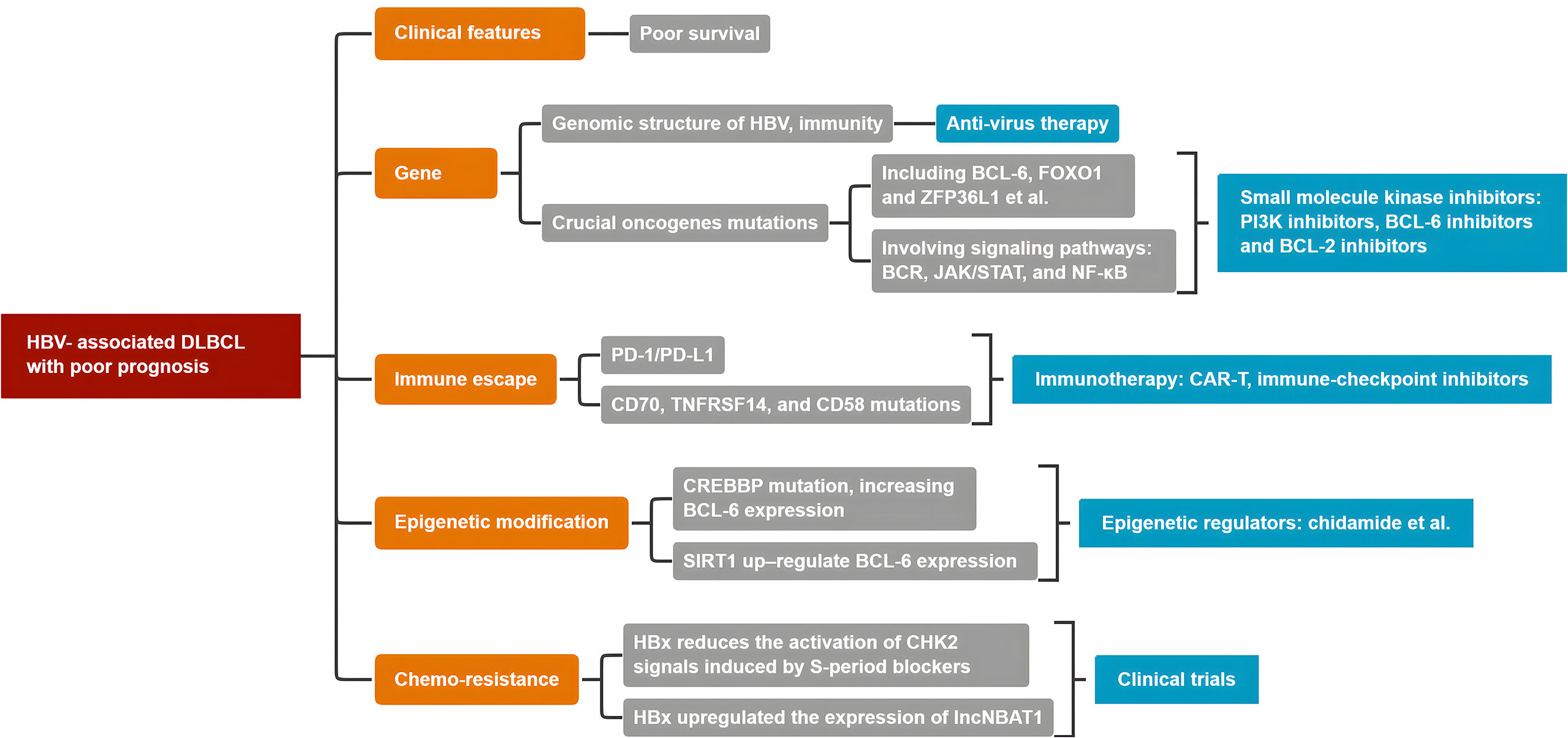 HBV- associated DLBCL with poor prognosis

Clinical features

Poor survival

Gene

Genomic structure of HBV, immunity

Anti-virus therapy

Crucial oncogenes mutations

Including BCL-6, FOXO1 and ZFP36L1 et al.

Involving signaling pathways: BCR, JAK/STAT, and NF-κB

Small molecule kinase inhibitors: PI3K inhibitors, BCL-6 inhibitors and BCL-2 inhibitors

Immune escape

PD-1/PD-L1

CD70, TNFRSF14, and CD58 mutations

Immunotherapy: CAR-T, immune-checkpoint inhibitors

Epigenetic modification

CREBBP mutation, increasing BCL-6 expression

SIRT1 up–regulate BCL-6 expression

Epigenetic regulators: chidamide et al.

Chemo-resistance

HBx reduces the activation of CHK2 signals induced by S-period blockers

HBx upregulated the expression of lncNBAT1

Clinical trials